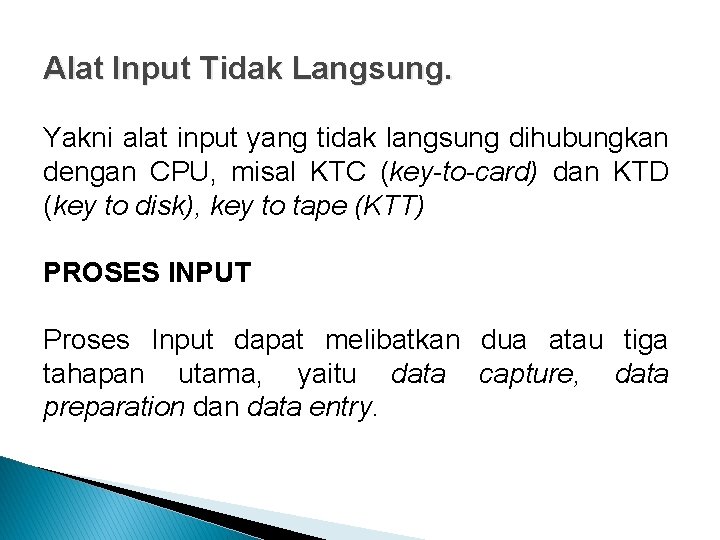 Alat Input Tidak Langsung.

Yakni alat input yang tidak langsung dihubungkan dengan CPU, misal KTC (key-to-card) dan KTD (key to disk), key to tape (KTT)

PROSES INPUT

Proses Input dapat melibatkan dua atau tiga tahapan utama, yaitu data capture, data preparation dan data entry.